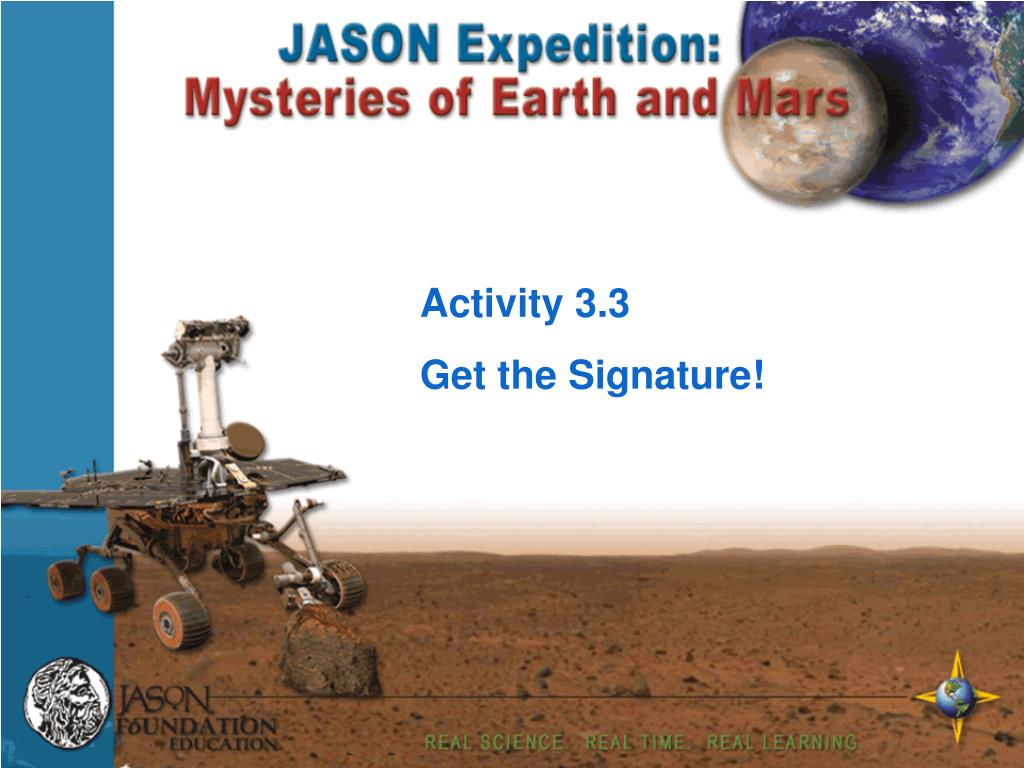 JASON Expedition:
Mysteries of Earth and Mars

Activity 3.3

Get the Signature!

JASON FOUNDATION for EDUCATION

REAL SCIENCE. REAL TIME. REAL LEARNING